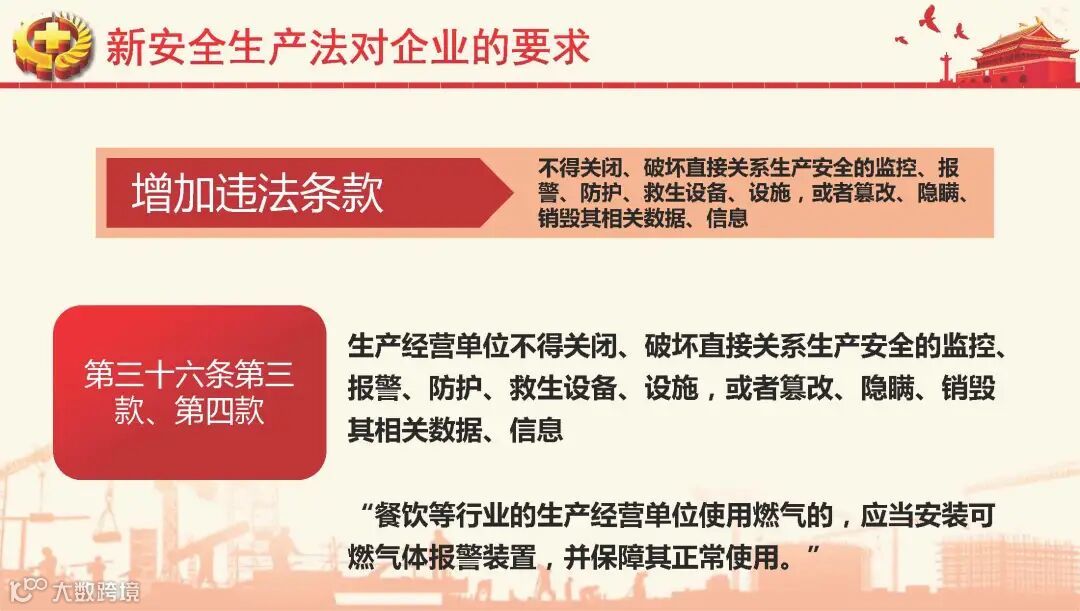 新安全生产法对企业的要求

增加违法条款

不得关闭、破坏直接关系生产安全的监控、报警、防护、救生设备、设施，或者篡改、隐瞒、销毁其相关数据、信息

第三十六条第三款、第四款

生产经营单位不得关闭、破坏直接关系生产安全的监控、报警、防护、救生设备、设施，或者篡改、隐瞒、销毁其相关数据、信息

“餐饮等行业的生产经营单位使用燃气的，应当安装可燃气体报警装置，并保障其正常使用。”

大数跨境